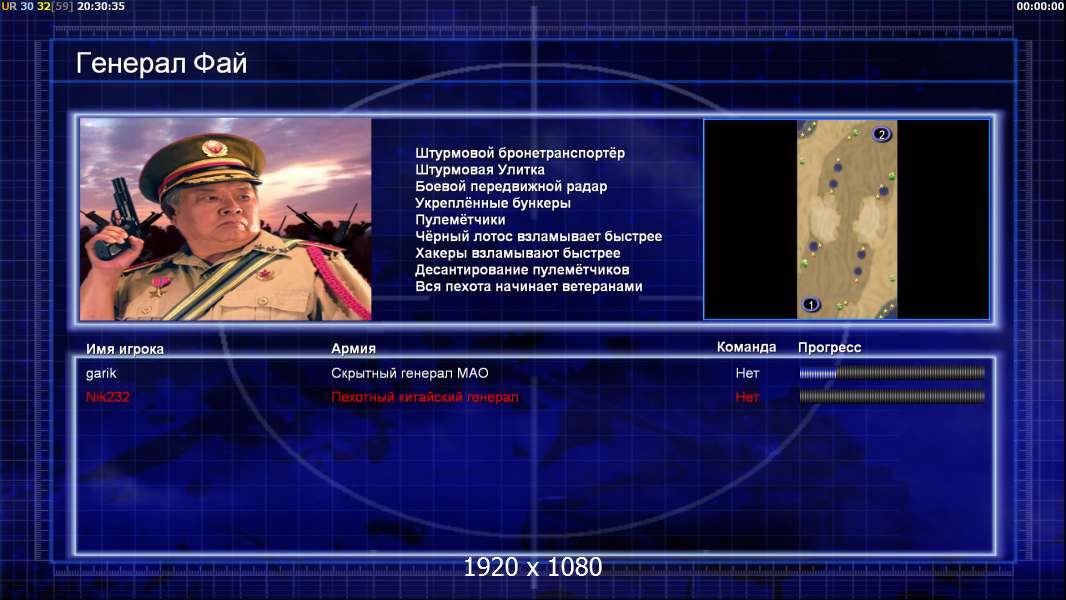 UR 30 32[59] 20:30:35

00:00:00

Генерал Фай

Штурмовой бронетранспортёр
Штурмовая Улитка
Боевой передвижной радар
Укреплённые бункеры
Пулемётчики
Чёрный лотос взламывает быстрее
Хакеры взламывают быстрее
Десантирование пулемётчиков
Вся пехота начинает ветеранами

2

1

| Имя игрока | Армия | Команда | Прогресс |
|---|---|---|---|
| garik | Скрытный генерал МАО | Нет | |
| Nik232 | Пехотный китайский генерал | Нет | |

1920 x 1080